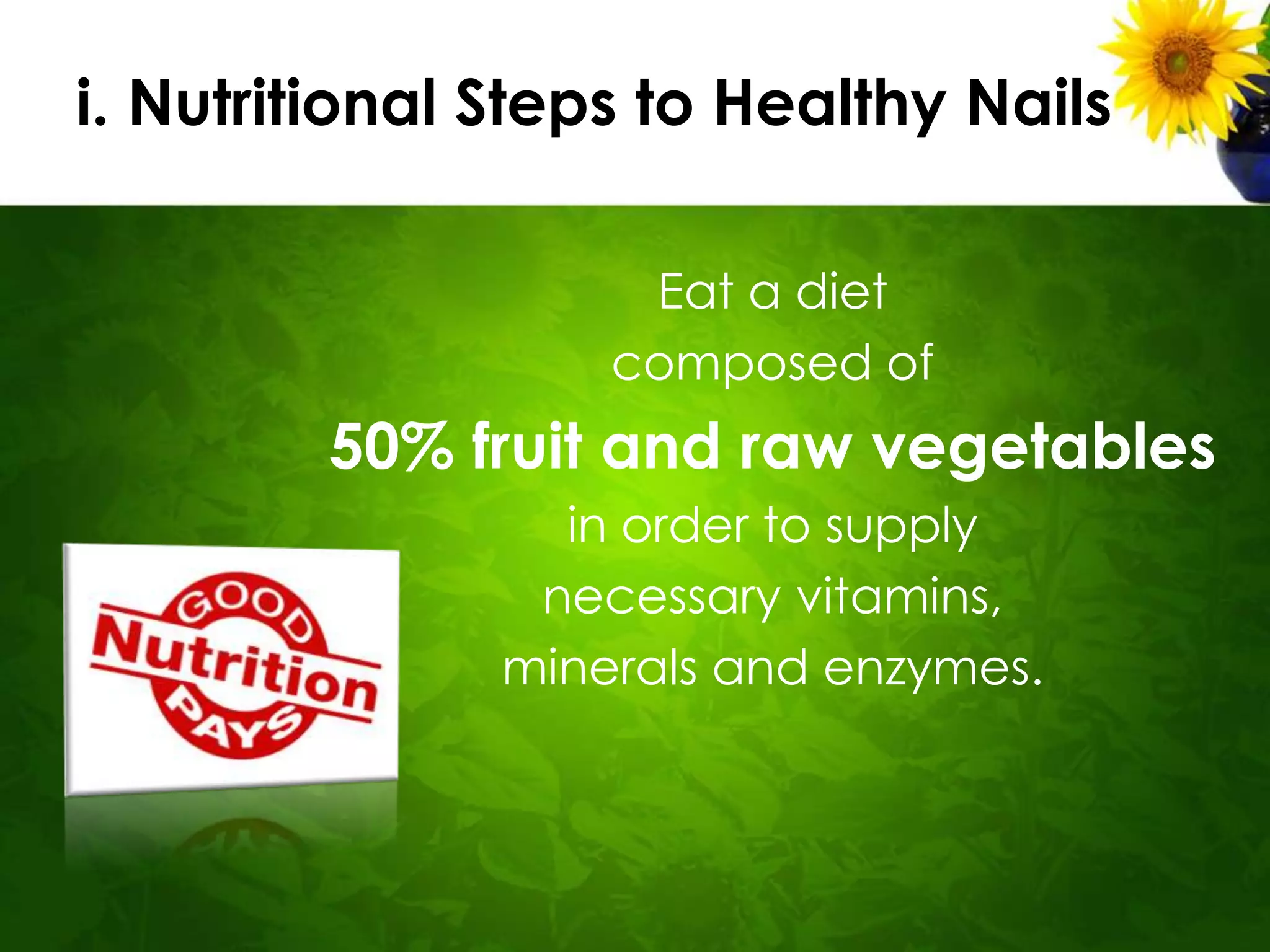 i. Nutritional Steps to Healthy Nails

Eat a diet composed of 50% fruit and raw vegetables in order to supply necessary vitamins, minerals and enzymes.

GOOD Nutrition PAYS